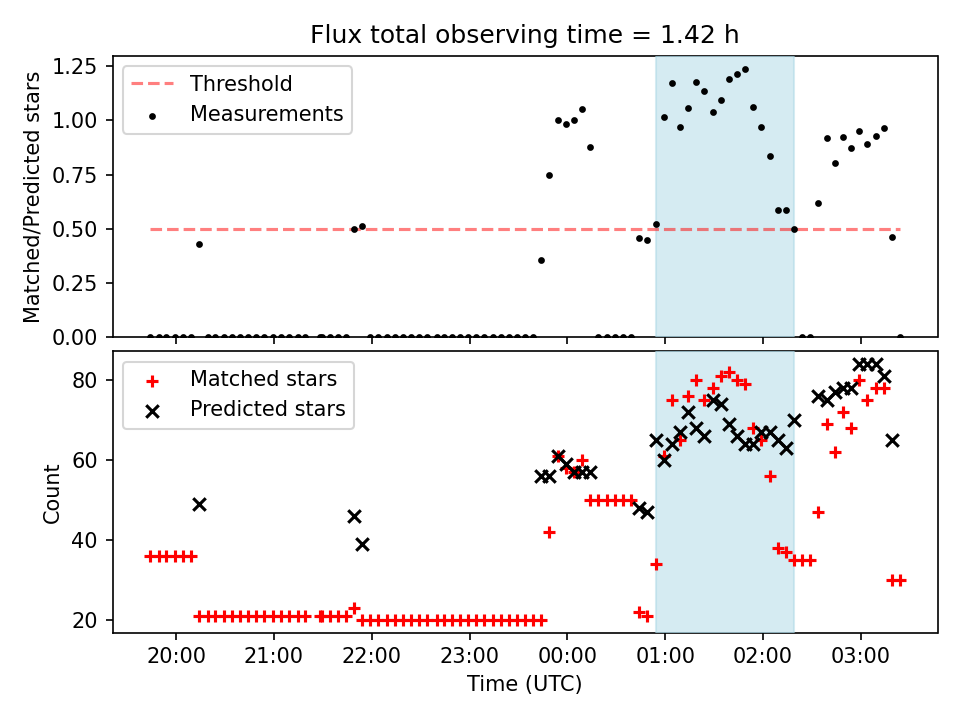 Flux total observing time = 1.42 h

Matched/Predicted stars

1.25
1.00
0.75
0.50
0.25
0.00

Threshold
Measurements

Count

80
60
40
20

Matched stars
Predicted stars

20:00
21:00
22:00
23:00
00:00
01:00
02:00
03:00

Time (UTC)